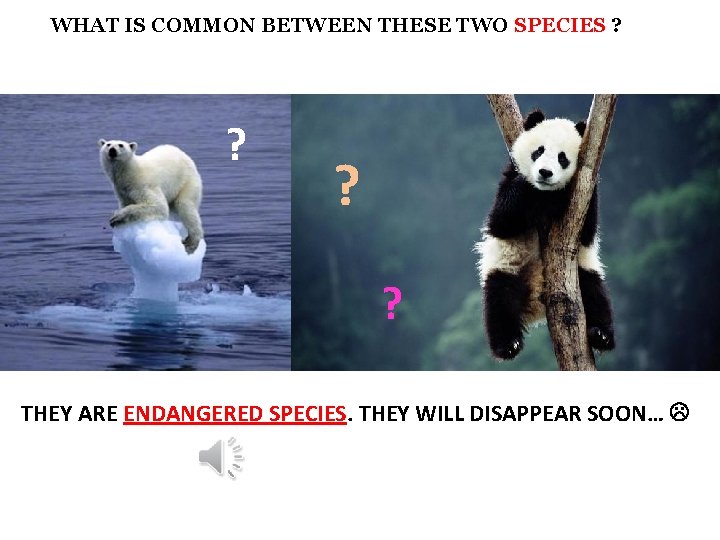 WHAT IS COMMON BETWEEN THESE TWO SPECIES ?

?

?

?

THEY ARE ENDANGERED SPECIES. THEY WILL DISAPPEAR SOON… ☹